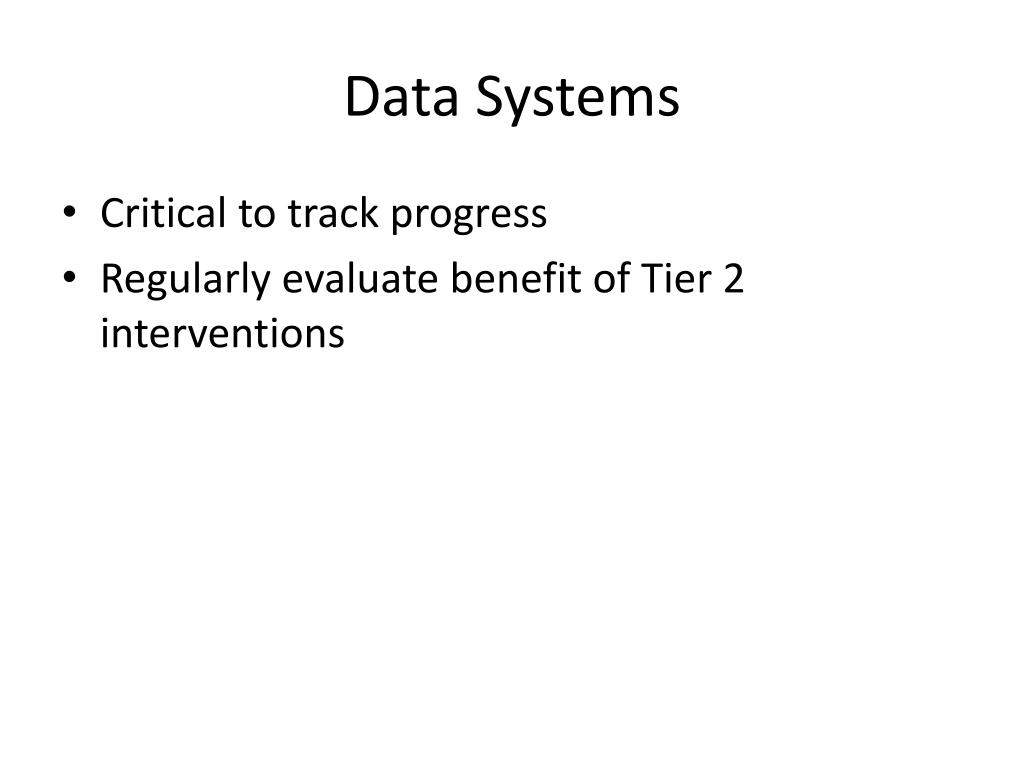 Data Systems

• Critical to track progress
• Regularly evaluate benefit of Tier 2 interventions